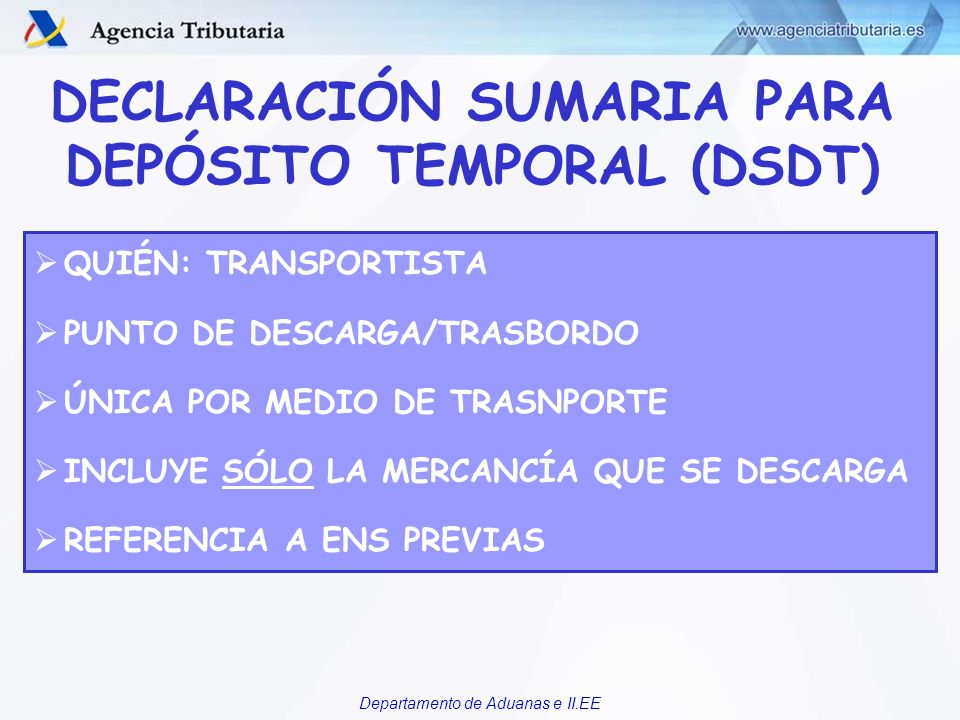 Agencia Tributaria

www.agenciatributaria.es

DECLARACIÓN SUMARIA PARA DEPÓSITO TEMPORAL (DSDT)

➢ QUIÉN: TRANSPORTISTA

➢ PUNTO DE DESCARGA/TRASBORDO

➢ ÚNICA POR MEDIO DE TRASNPORTE

➢ INCLUYE SÓLO LA MERCANCÍA QUE SE DESCARGA

➢ REFERENCIA A ENS PREVIAS

Departamento de Aduanas e II.EE